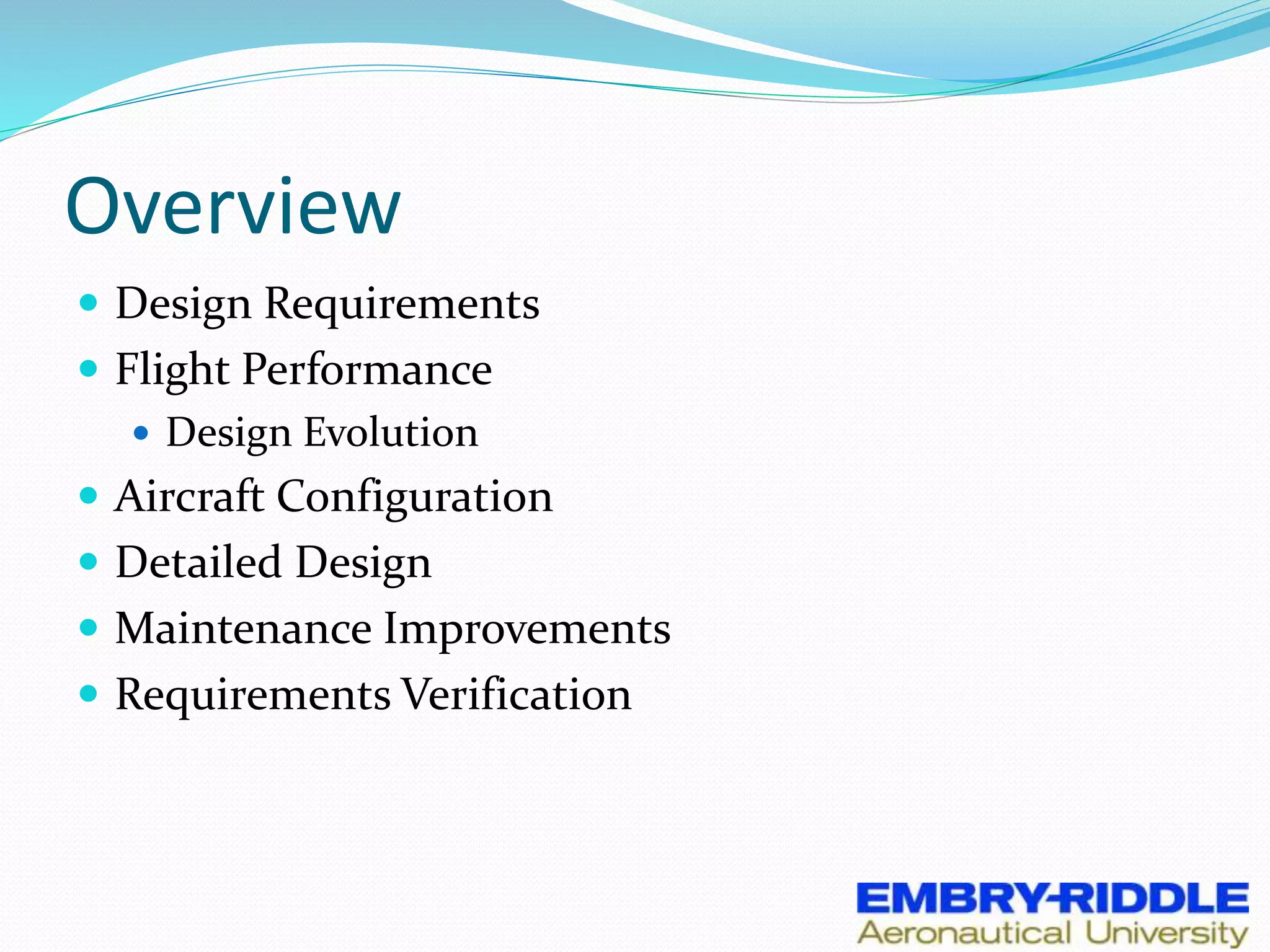 Overview

- Design Requirements
- Flight Performance
  - Design Evolution
- Aircraft Configuration
- Detailed Design
- Maintenance Improvements
- Requirements Verification

EMBRY-RIDDLE
Aeronautical University